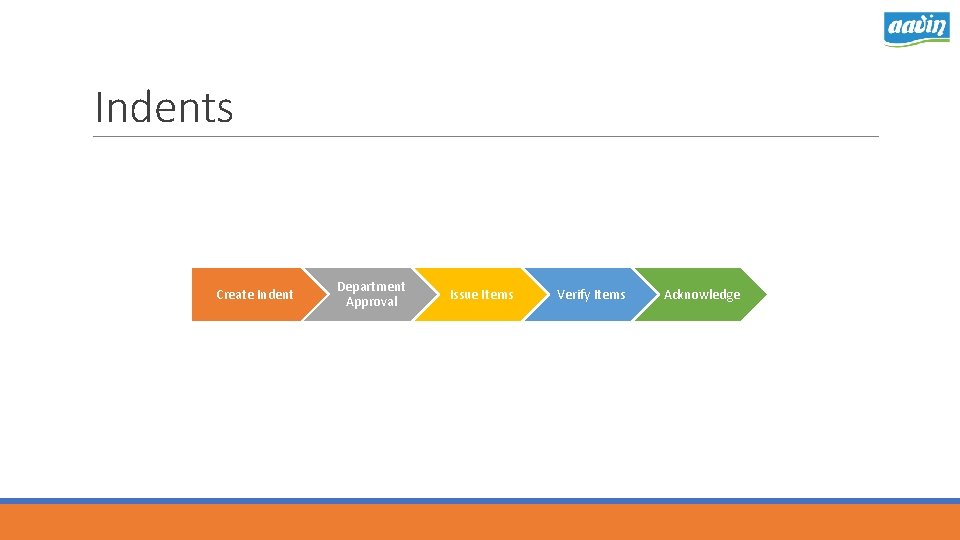 aavin

Indents

Create Indent

Department Approval

Issue Items

Verify Items

Acknowledge